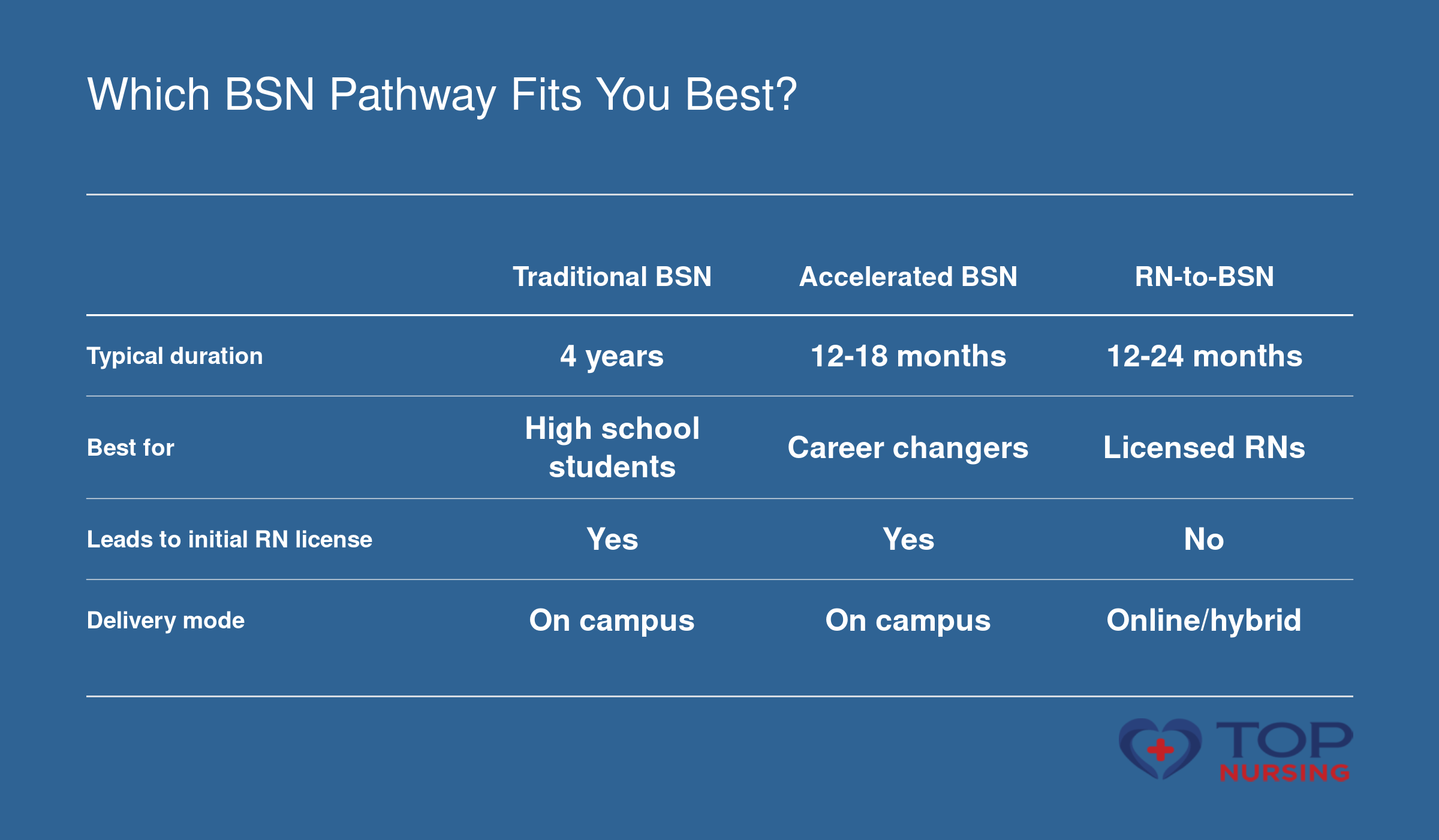 Which BSN Pathway Fits You Best?

| | Traditional BSN | Accelerated BSN | RN-to-BSN |
|---|---|---|---|
| Typical duration | 4 years | 12-18 months | 12-24 months |
| Best for | High school students | Career changers | Licensed RNs |
| Leads to initial RN license | Yes | Yes | No |
| Delivery mode | On campus | On campus | Online/hybrid |

TOP NURSING